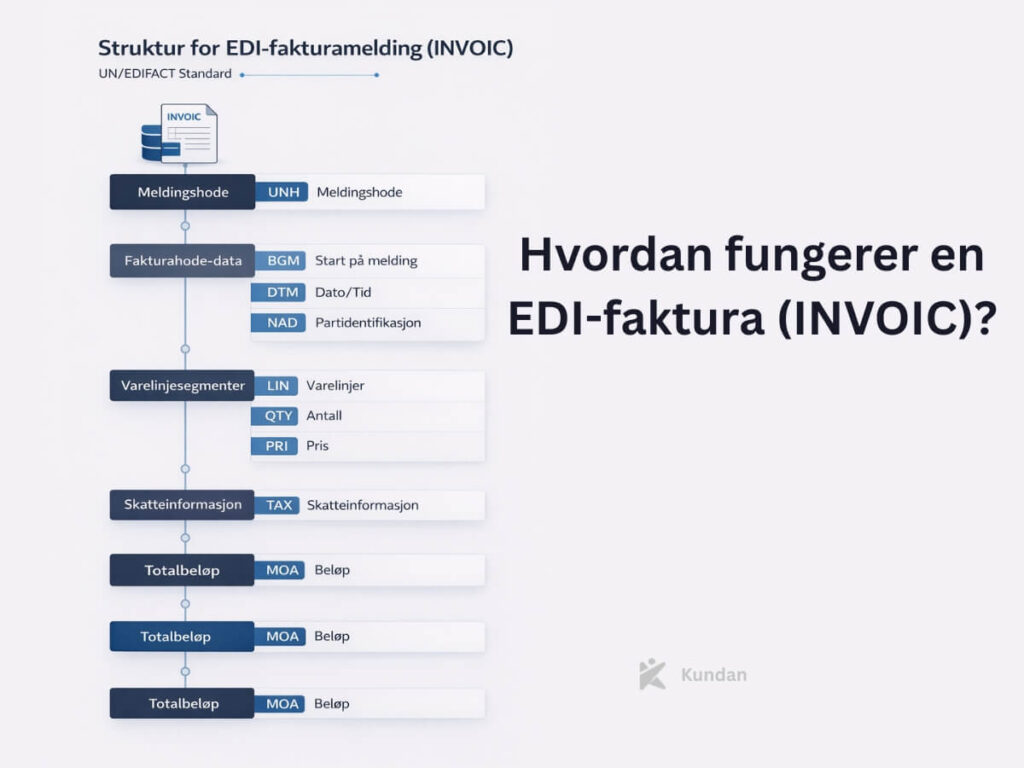 Struktur for EDI-fakturamelding (INVOIC)
UN/EDIFACT Standard

INVOIC

Meldingshode UNH Meldingshode

Fakturahode-data BGM Start på melding
DTM Dato/Tid
NAD Partidentifikasjon

Varelinjesegmenter LIN Varelinjer
QTY Antall
PRI Pris

Skatteinformasjon TAX Skatteinformasjon

Totalbeløp MOA Beløp

Totalbeløp MOA Beløp

Totalbeløp MOA Beløp

Hvordan fungerer en EDI-faktura (INVOIC)?

Kundan